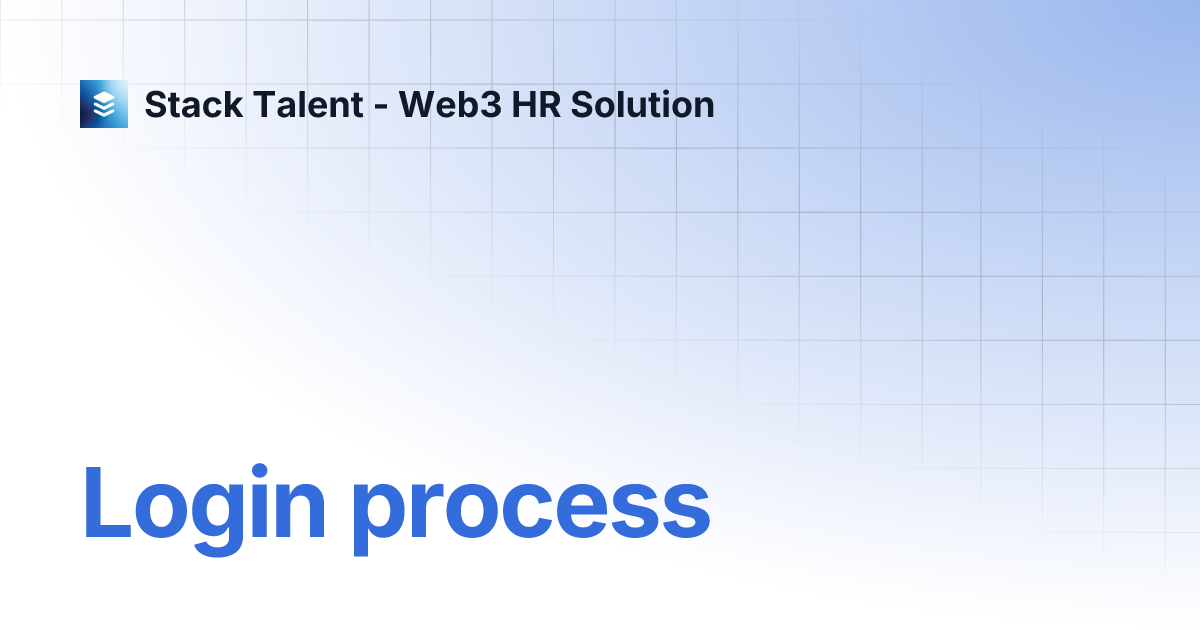 Stack Talent - Web3 HR Solution

Login process